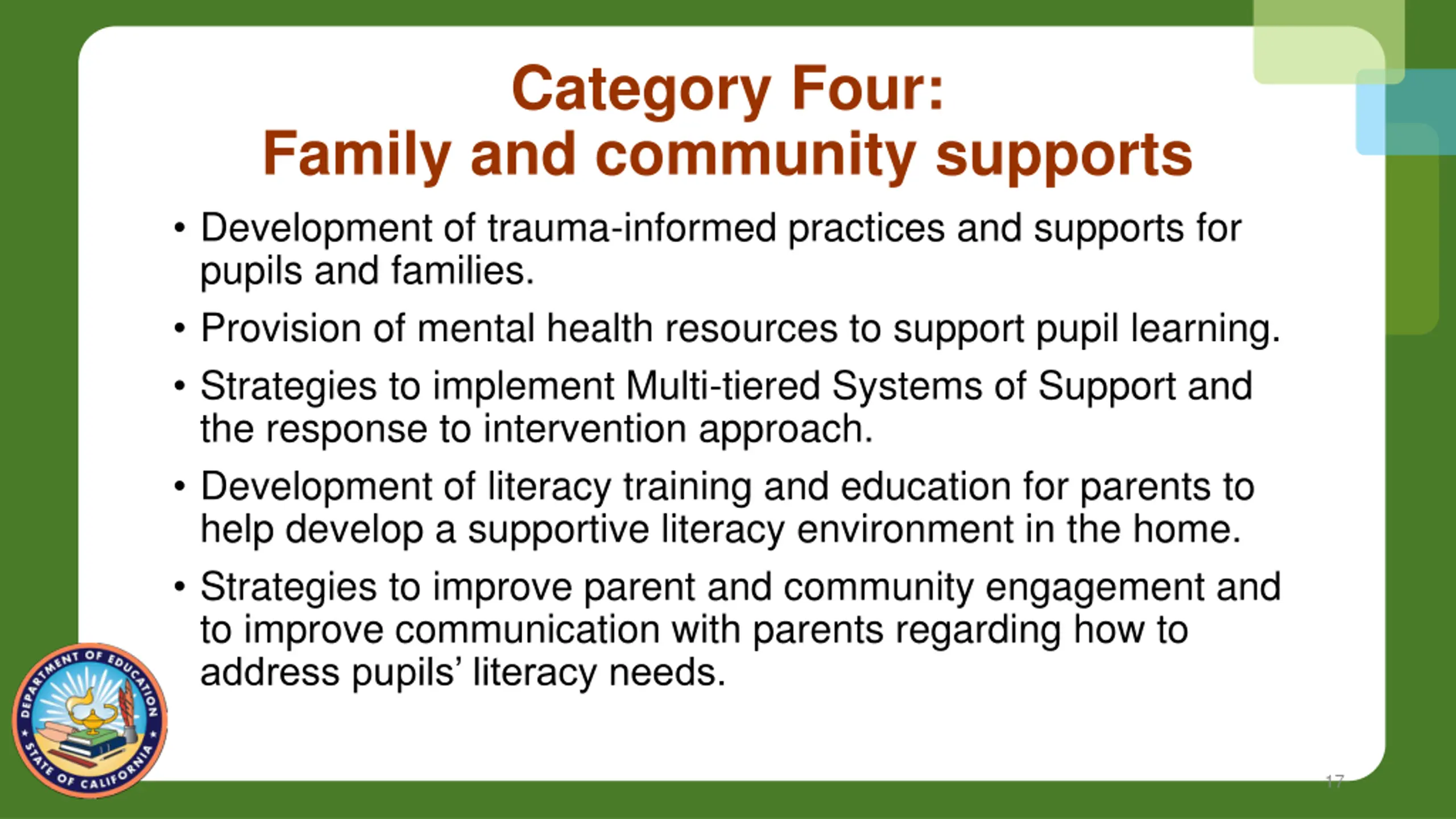 Category Four:
Family and community supports

• Development of trauma-informed practices and supports for pupils and families.
• Provision of mental health resources to support pupil learning.
• Strategies to implement Multi-tiered Systems of Support and the response to intervention approach.
• Development of literacy training and education for parents to help develop a supportive literacy environment in the home.
• Strategies to improve parent and community engagement and to improve communication with parents regarding how to address pupils' literacy needs.

DEPARTMENT OF EDUCATION
STATE OF CALIFORNIA

17